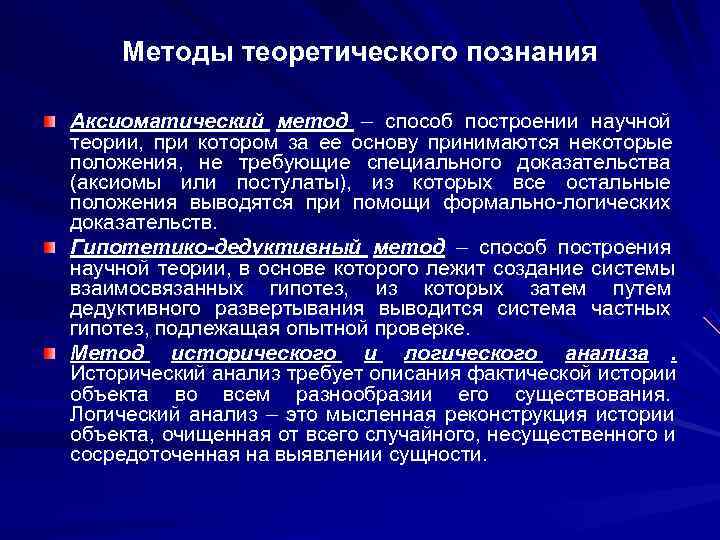 Методы теоретического познания

Аксиоматический метод – способ построении научной теории, при котором за ее основу принимаются некоторые положения, не требующие специального доказательства (аксиомы или постулаты), из которых все остальные положения выводятся при помощи формально-логических доказательств.

Гипотетико-дедуктивный метод – способ построения научной теории, в основе которого лежит создание системы взаимосвязанных гипотез, из которых затем путем дедуктивного развертывания выводится система частных гипотез, подлежащая опытной проверке.

Метод исторического и логического анализа . Исторический анализ требует описания фактической истории объекта во всем разнообразии его существования. Логический анализ – это мысленная реконструкция истории объекта, очищенная от всего случайного, несущественного и сосредоточенная на выявлении сущности.